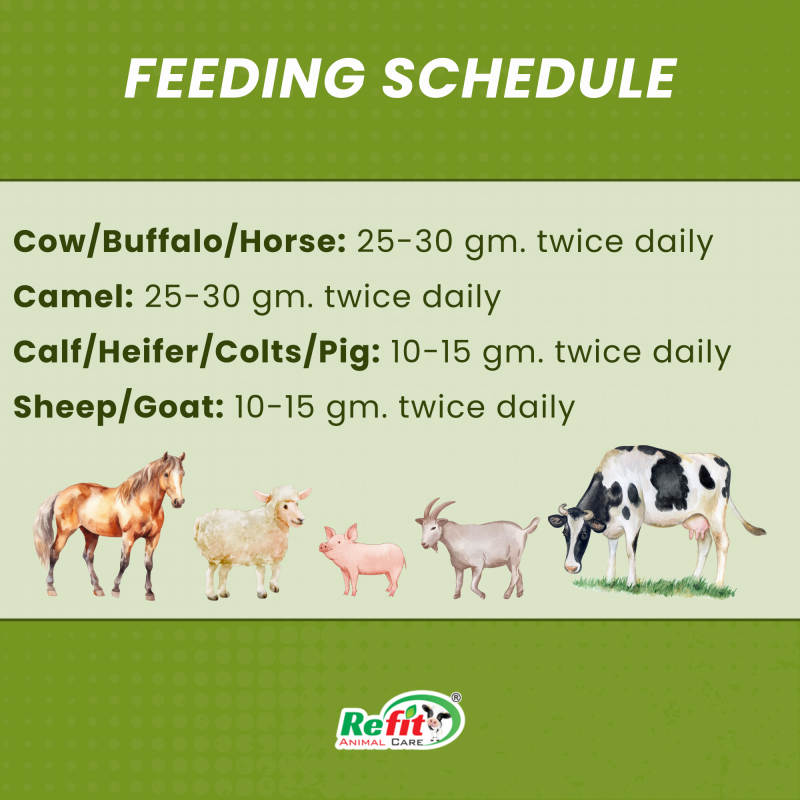 FEEDING SCHEDULE

Cow/Buffalo/Horse: 25-30 gm. twice daily

Camel: 25-30 gm. twice daily

Calf/Heifer/Colts/Pig: 10-15 gm. twice daily

Sheep/Goat: 10-15 gm. twice daily

Refit®
ANIMAL CARE